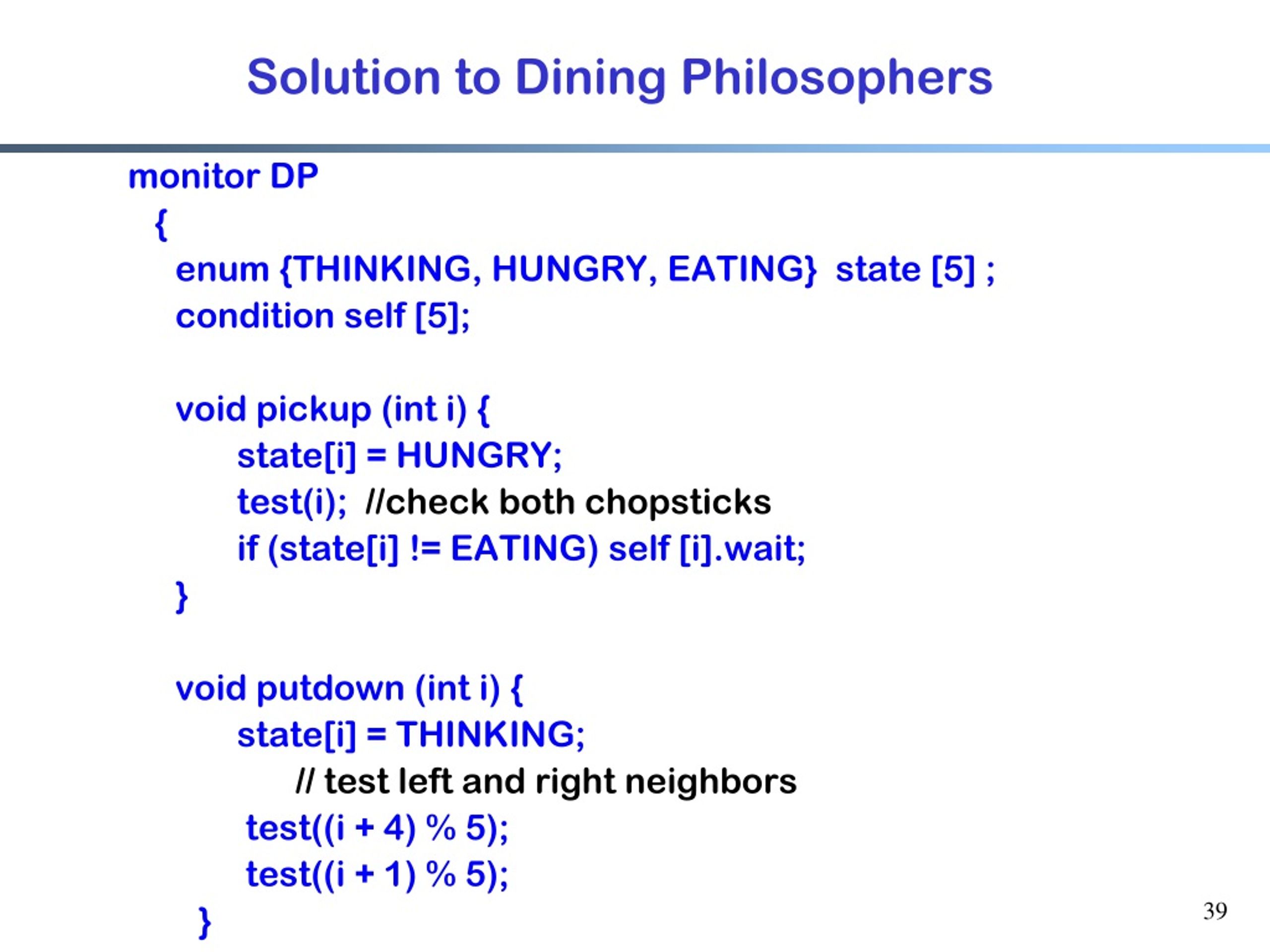 Solution to Dining Philosophers

monitor DP
{
enum {THINKING, HUNGRY, EATING} state [5] ;
condition self [5];

void pickup (int i) {
state[i] = HUNGRY;
test(i); //check both chopsticks
if (state[i] != EATING) self [i].wait;
}

void putdown (int i) {
state[i] = THINKING;
// test left and right neighbors
test((i + 4) % 5);
test((i + 1) % 5);
}

39